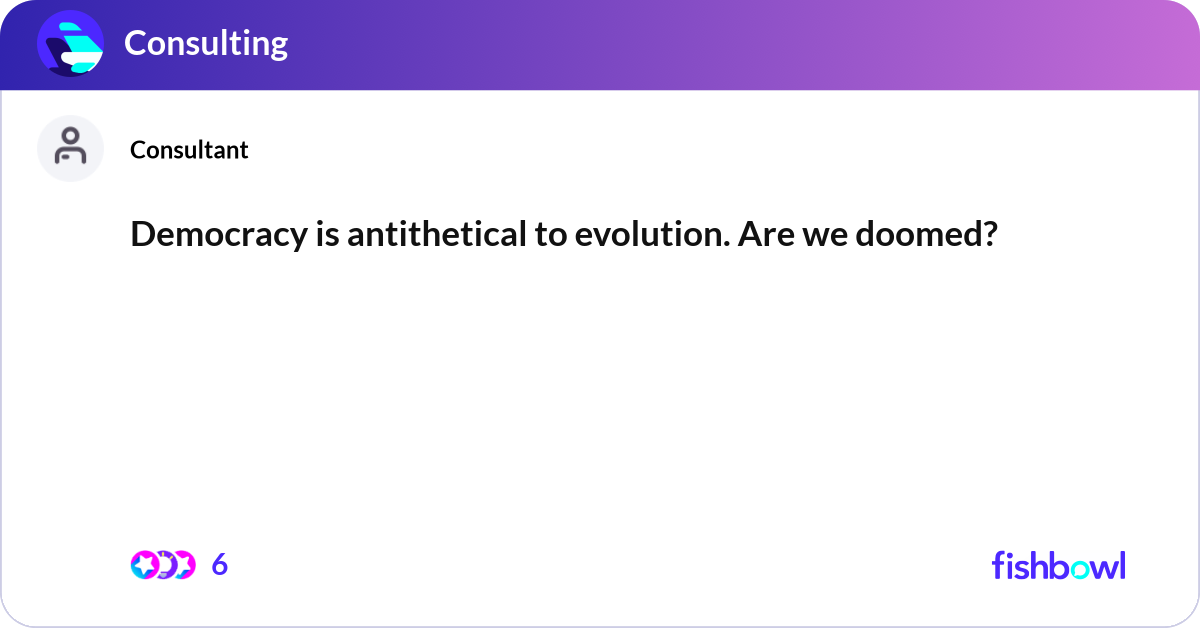 Consulting

Consultant

Democracy is antithetical to evolution. Are we doomed?

6

fishbowl